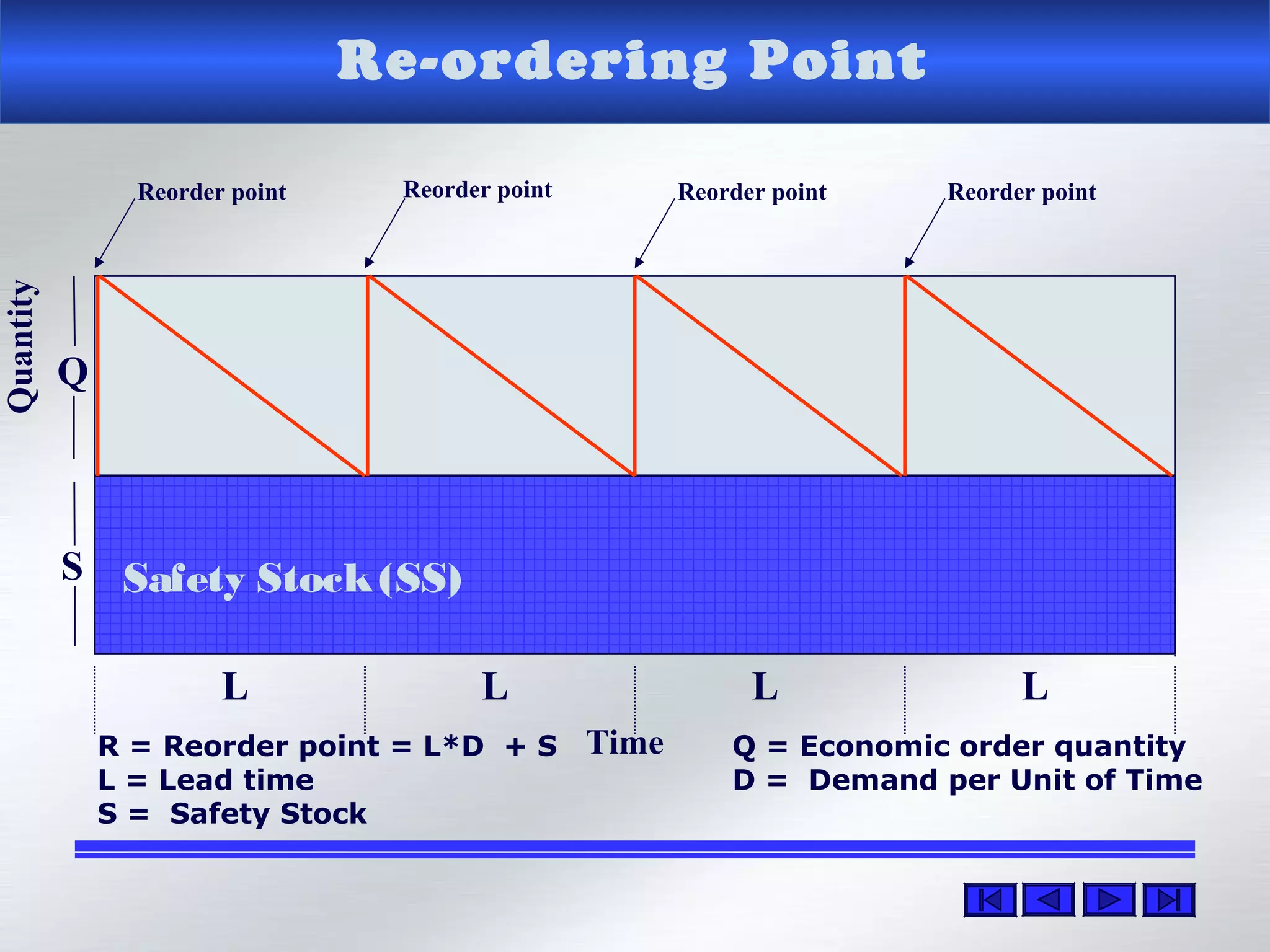 Re-ordering Point

Reorder point
Reorder point
Reorder point
Reorder point

Quantity

Q

S

Safety Stock (SS)

L
L
L
L

Time

R = Reorder point = L*D + S
L = Lead time
S = Safety Stock

Q = Economic order quantity
D = Demand per Unit of Time